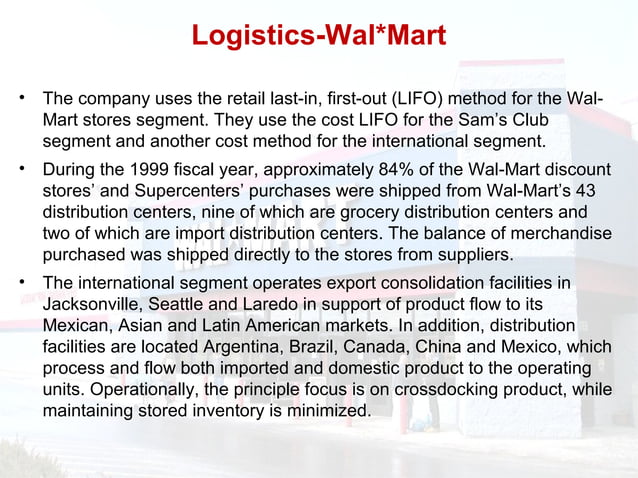 Logistics-Wal*Mart

• The company uses the retail last-in, first-out (LIFO) method for the Wal-Mart stores segment. They use the cost LIFO for the Sam's Club segment and another cost method for the international segment.

• During the 1999 fiscal year, approximately 84% of the Wal-Mart discount stores' and Supercenters' purchases were shipped from Wal-Mart's 43 distribution centers, nine of which are grocery distribution centers and two of which are import distribution centers. The balance of merchandise purchased was shipped directly to the stores from suppliers.

• The international segment operates export consolidation facilities in Jacksonville, Seattle and Laredo in support of product flow to its Mexican, Asian and Latin American markets. In addition, distribution facilities are located Argentina, Brazil, Canada, China and Mexico, which process and flow both imported and domestic product to the operating units. Operationally, the principle focus is on crossdocking product, while maintaining stored inventory is minimized.